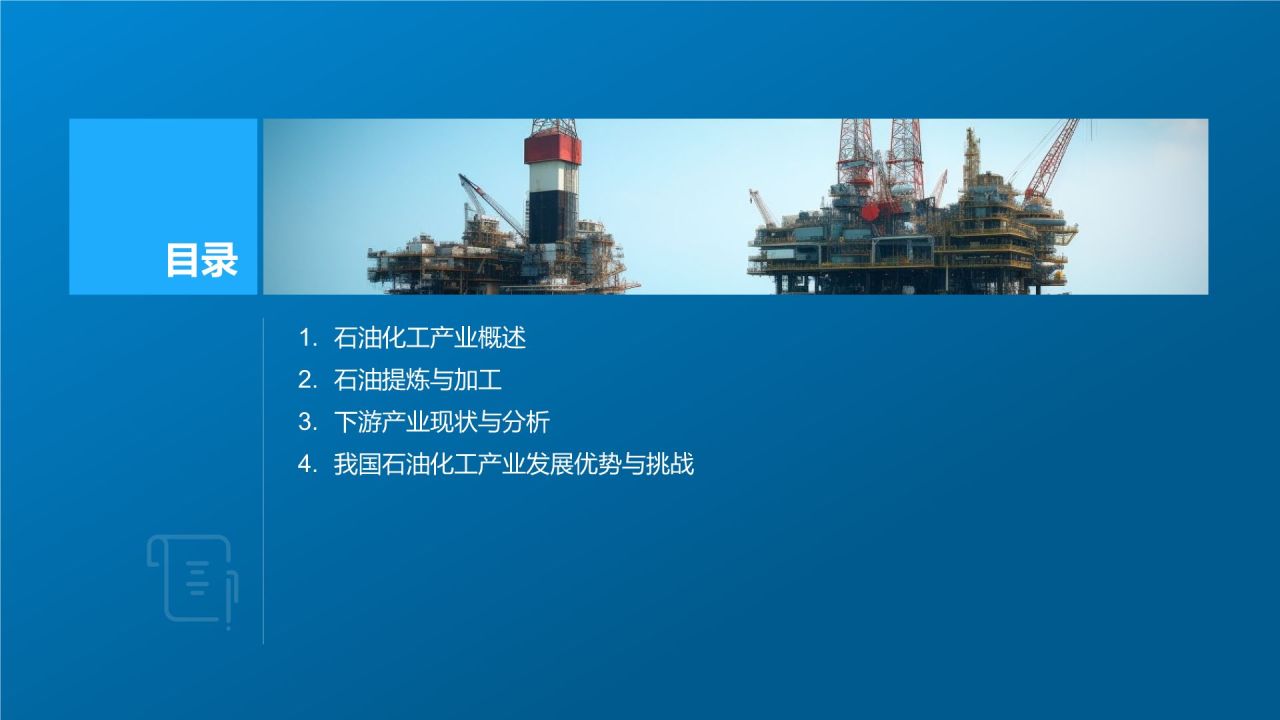 目录

1. 石油化工产业概述
2. 石油提炼与加工
3. 下游产业现状与分析
4. 我国石油化工产业发展优势与挑战